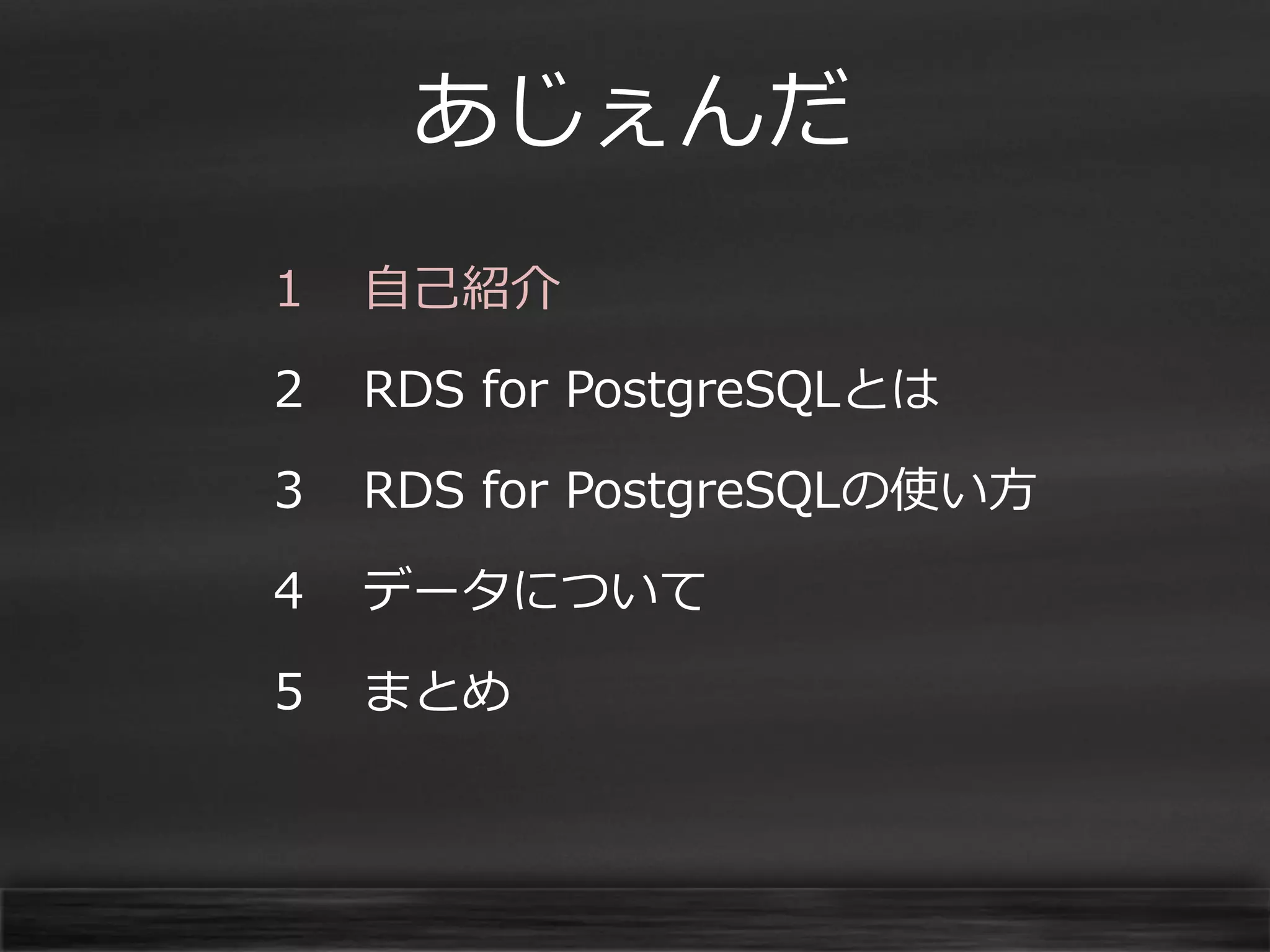 あじぇんだ

1　自己紹介

2　RDS for PostgreSQLとは

3　RDS for PostgreSQLの使い方

4　データについて

5　まとめ